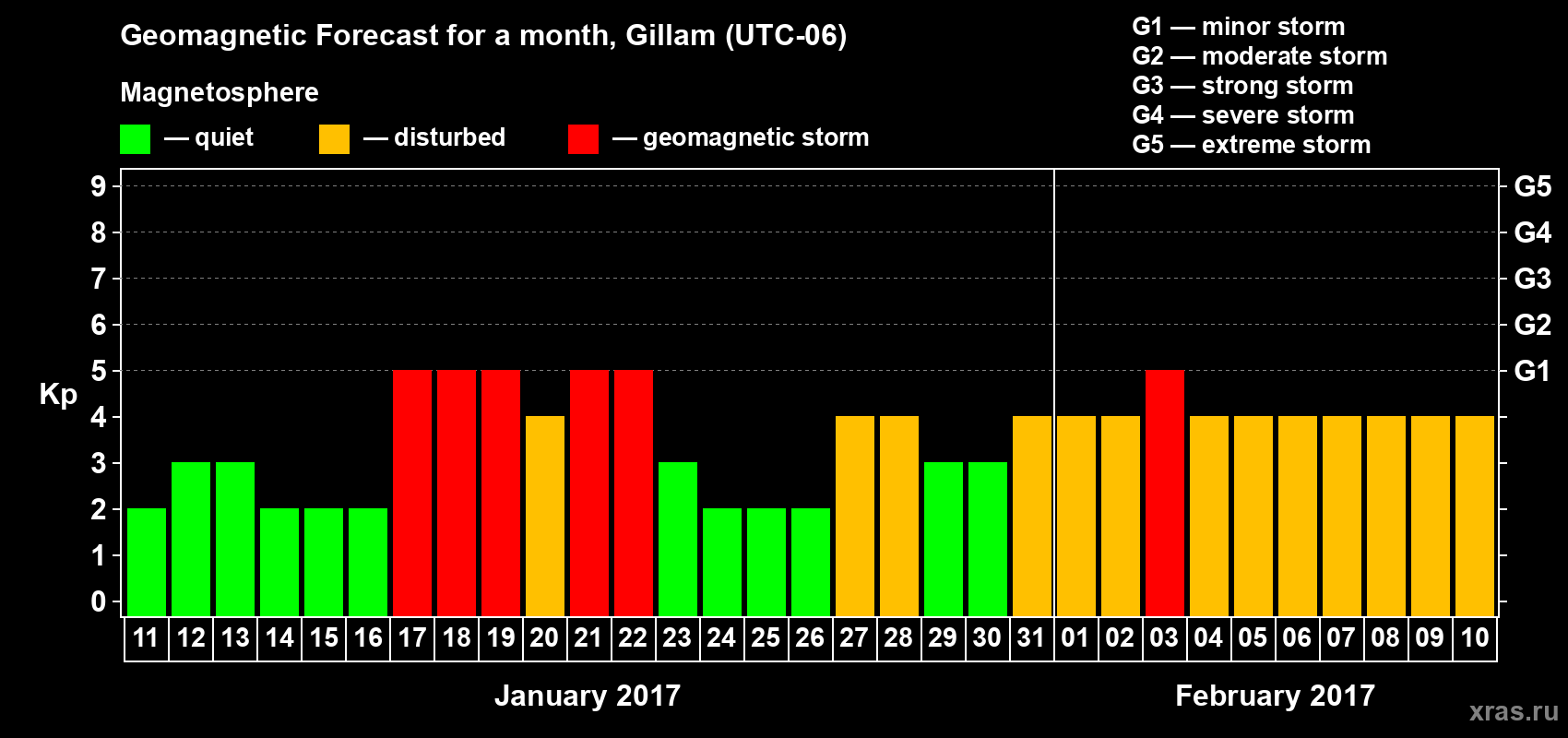 Geomagnetic Forecast for a month, Gillam (UTC-06)

Magnetosphere

— quiet — disturbed — geomagnetic storm

G1 — minor storm
G2 — moderate storm
G3 — strong storm
G4 — severe storm
G5 — extreme storm

Kp

9
8
7
6
5
4
3
2
1
0

G5
G4
G3
G2
G1

11 12 13 14 15 16 17 18 19 20 21 22 23 24 25 26 27 28 29 30 31 01 02 03 04 05 06 07 08 09 10

January 2017

February 2017

xras.ru